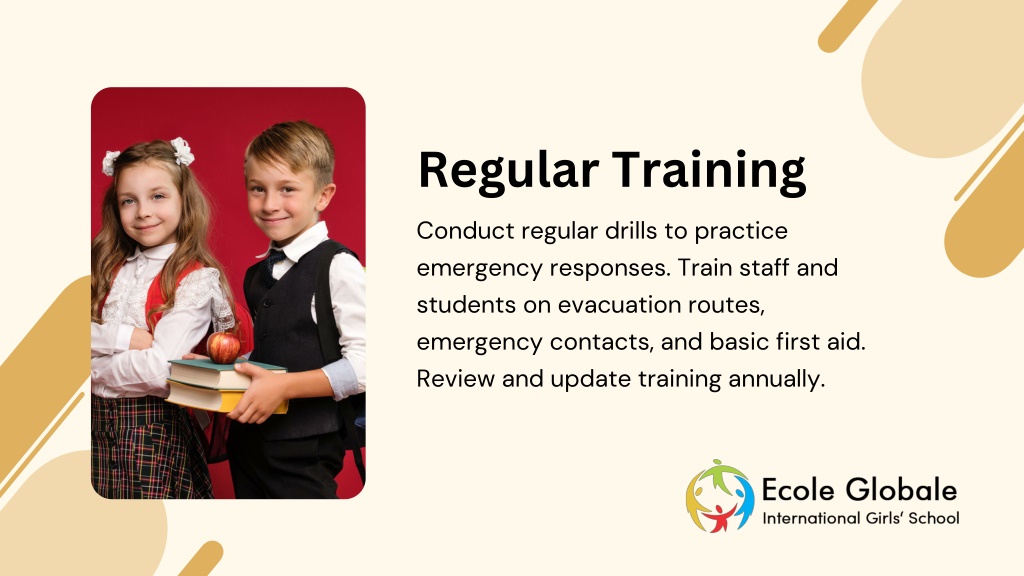 Regular Training

Conduct regular drills to practice emergency responses. Train staff and students on evacuation routes, emergency contacts, and basic first aid. Review and update training annually.

Ecole Globale
International Girls' School